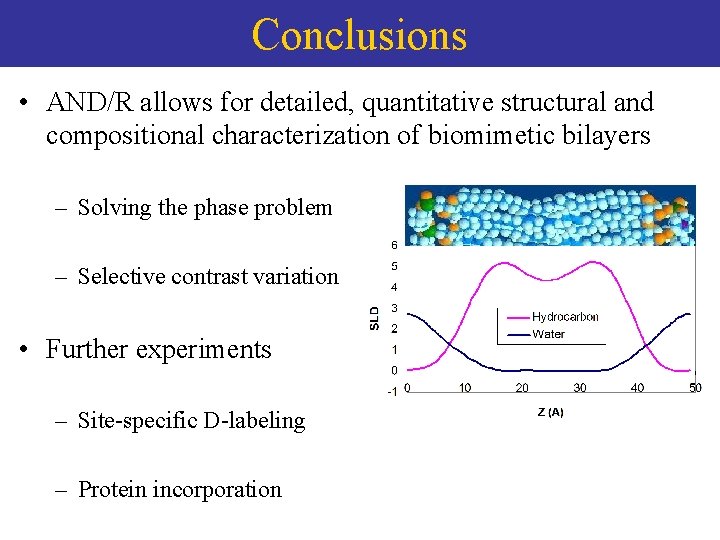 Conclusions

• AND/R allows for detailed, quantitative structural and compositional characterization of biomimetic bilayers

– Solving the phase problem

– Selective contrast variation

• Further experiments

– Site-specific D-labeling

– Protein incorporation

6
5
4
3
2
1
0
-1
SLD
Hydrocarbon
Water
0 10 20 30 40 50
Z (A)